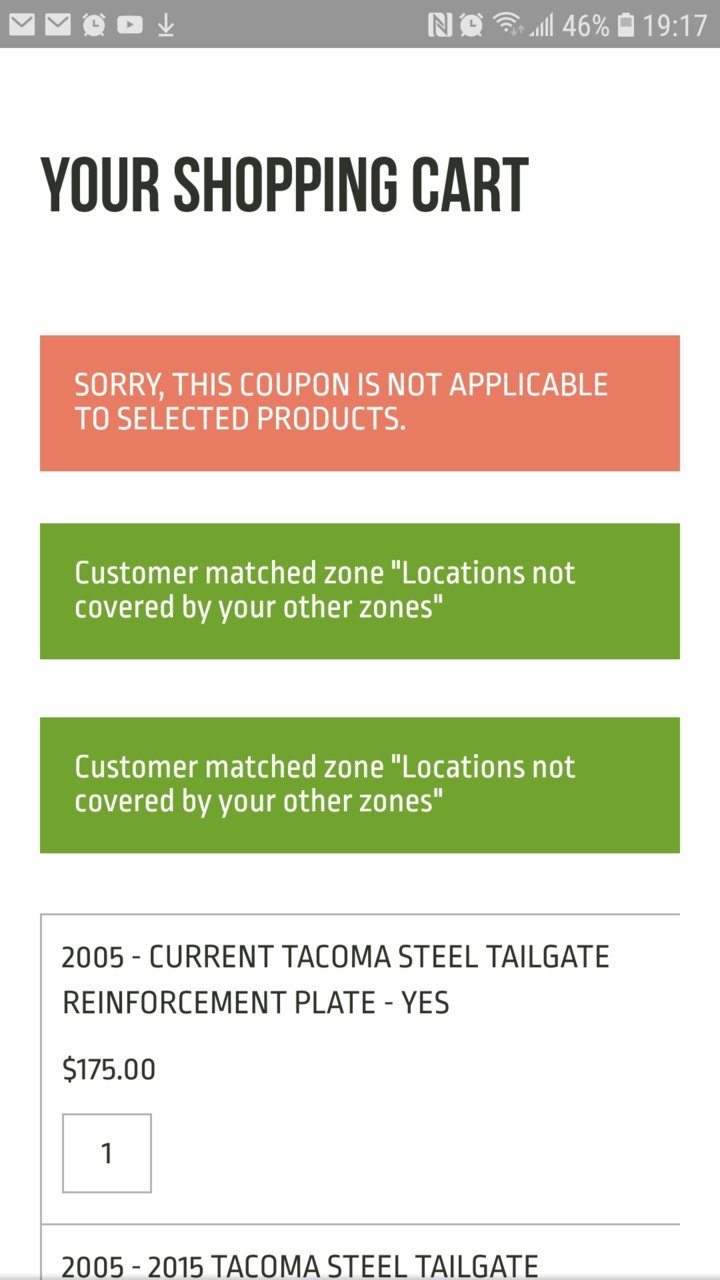 46% 19:17

YOUR SHOPPING CART

SORRY, THIS COUPON IS NOT APPLICABLE TO SELECTED PRODUCTS.

Customer matched zone "Locations not covered by your other zones"

Customer matched zone "Locations not covered by your other zones"

2005 - CURRENT TACOMA STEEL TAILGATE REINFORCEMENT PLATE - YES

$175.00

1

2005 - 2015 TACOMA STEEL TAILGATE